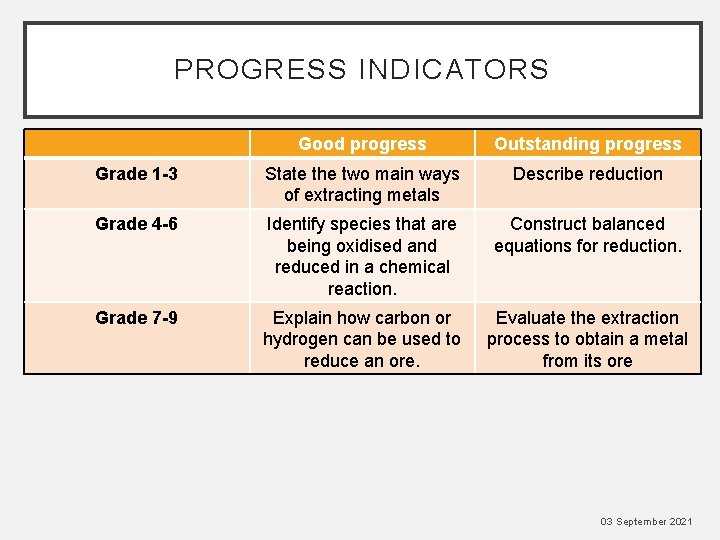 PROGRESS INDICATORS

| | Good progress | Outstanding progress |
|---|---|---|
| Grade 1-3 | State the two main ways of extracting metals | Describe reduction |
| Grade 4-6 | Identify species that are being oxidised and reduced in a chemical reaction. | Construct balanced equations for reduction. |
| Grade 7-9 | Explain how carbon or hydrogen can be used to reduce an ore. | Evaluate the extraction process to obtain a metal from its ore |

03 September 2021